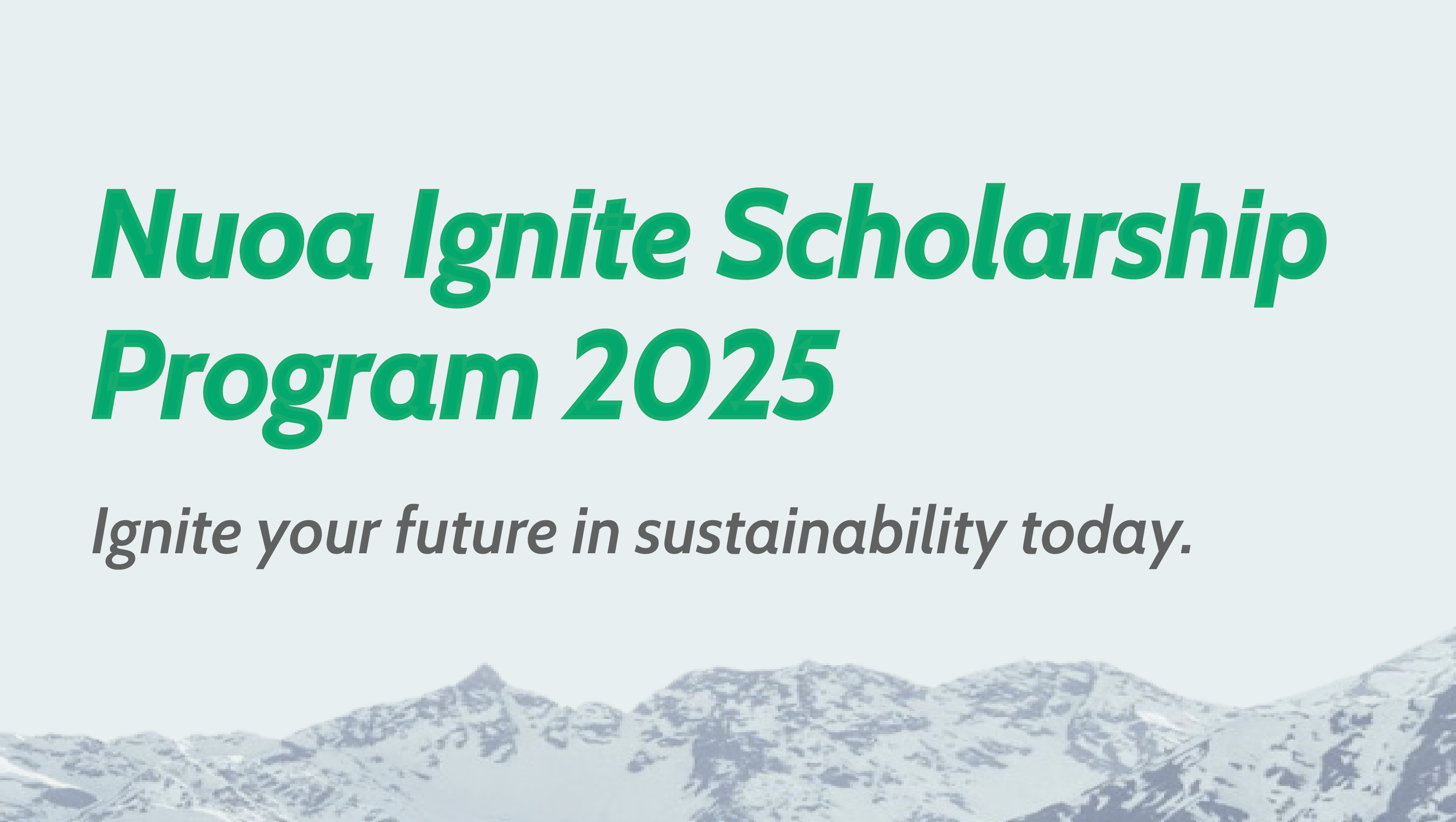 Nuoa Ignite Scholarship Program 2025

Ignite your future in sustainability today.